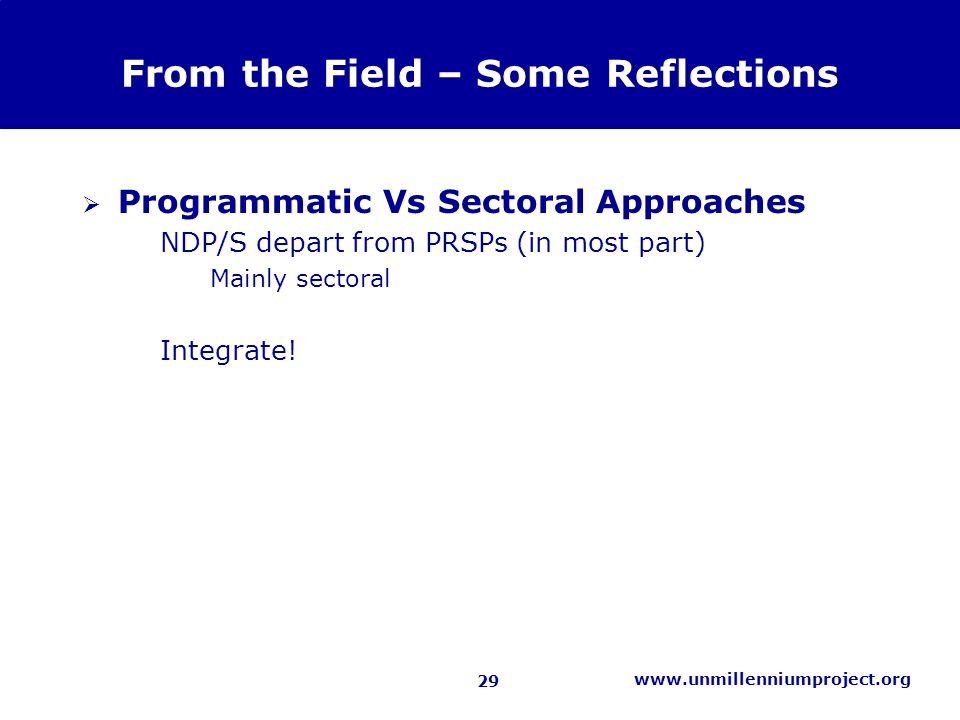 From the Field – Some Reflections

➢ Programmatic Vs Sectoral Approaches

NDP/S depart from PRSPs (in most part)

Mainly sectoral

Integrate!

29

www.unmillenniumproject.org